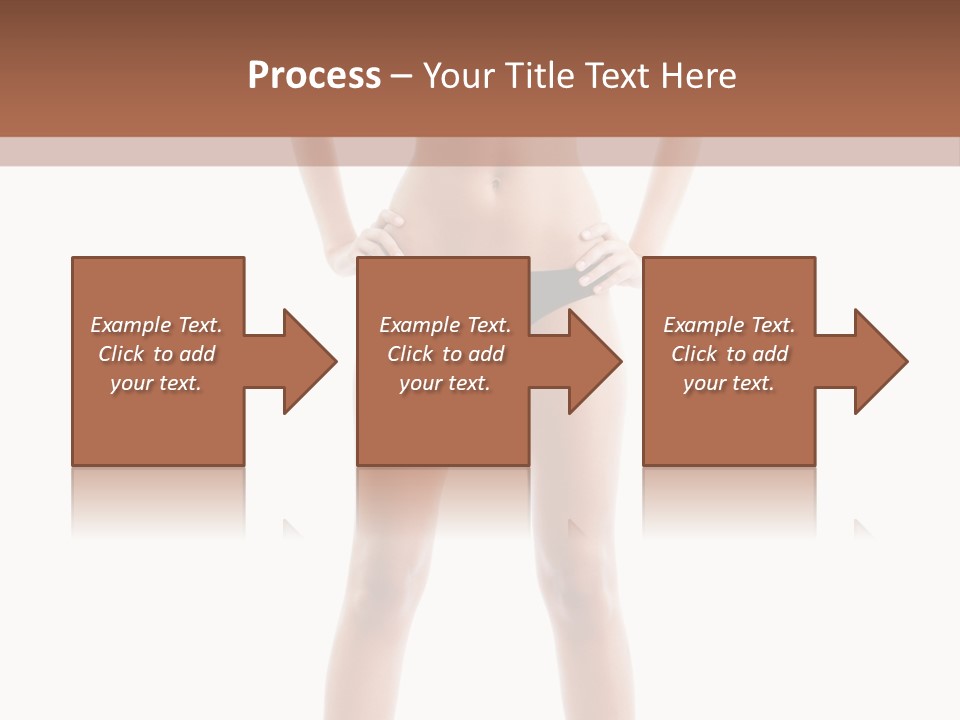 Process – Your Title Text Here

Example Text. Click to add your text.

Example Text. Click to add your text.

Example Text. Click to add your text.